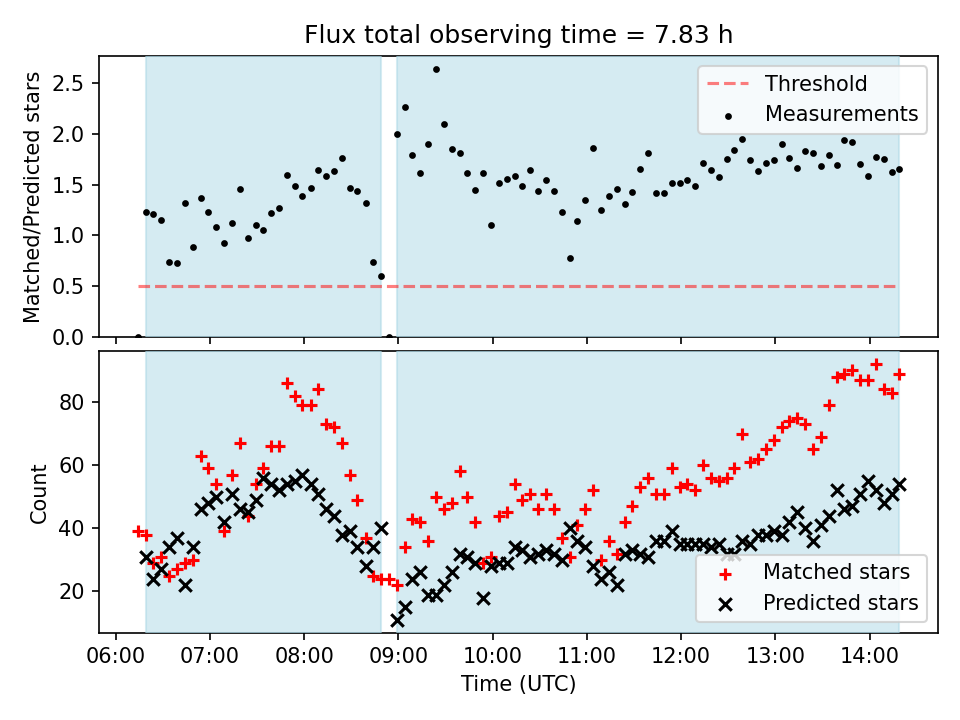 Flux total observing time = 7.83 h

Matched/Predicted stars

2.5
2.0
1.5
1.0
0.5
0.0

Threshold
Measurements

Count

80
60
40
20

Matched stars
Predicted stars

06:00 07:00 08:00 09:00 10:00 11:00 12:00 13:00 14:00

Time (UTC)